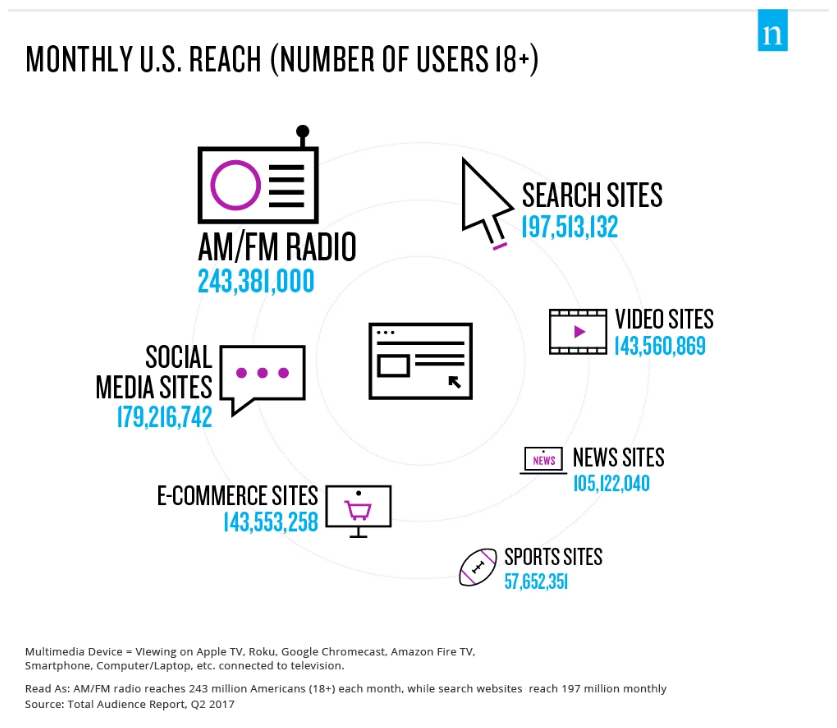 n

MONTHLY U.S. REACH (NUMBER OF USERS 18+)

AM/FM RADIO
243,381,000

SEARCH SITES
197,513,132

VIDEO SITES
143,560,869

SOCIAL MEDIA SITES
179,216,742

NEWS

NEWS SITES
105,122,040

E-COMMERCE SITES
143,553,258

SPORTS SITES
57,652,351

Multimedia Device = Viewing on Apple TV, Roku, Google Chromecast, Amazon Fire TV, Smartphone, Computer/Laptop, etc. connected to television.

Read As: AM/FM radio reaches 243 million Americans (18+) each month, while search websites reach 197 million monthly
Source: Total Audience Report, Q2 2017